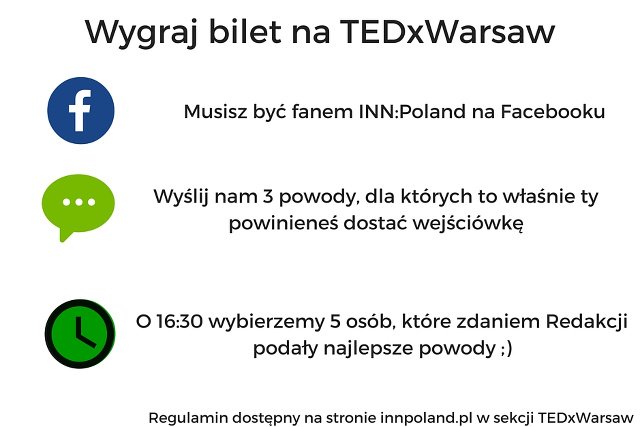 Wygraj bilet na TEDxWarsaw

f

Musisz być fanem INN:Poland na Facebooku

Wyślij nam 3 powody, dla których to właśnie ty powinieneś dostać wejściówkę

O 16:30 wybierzemy 5 osób, które zdaniem Redakcji podały najlepsze powody ;)

Regulamin dostępny na stronie innpoland.pl w sekcji TEDxWarsaw